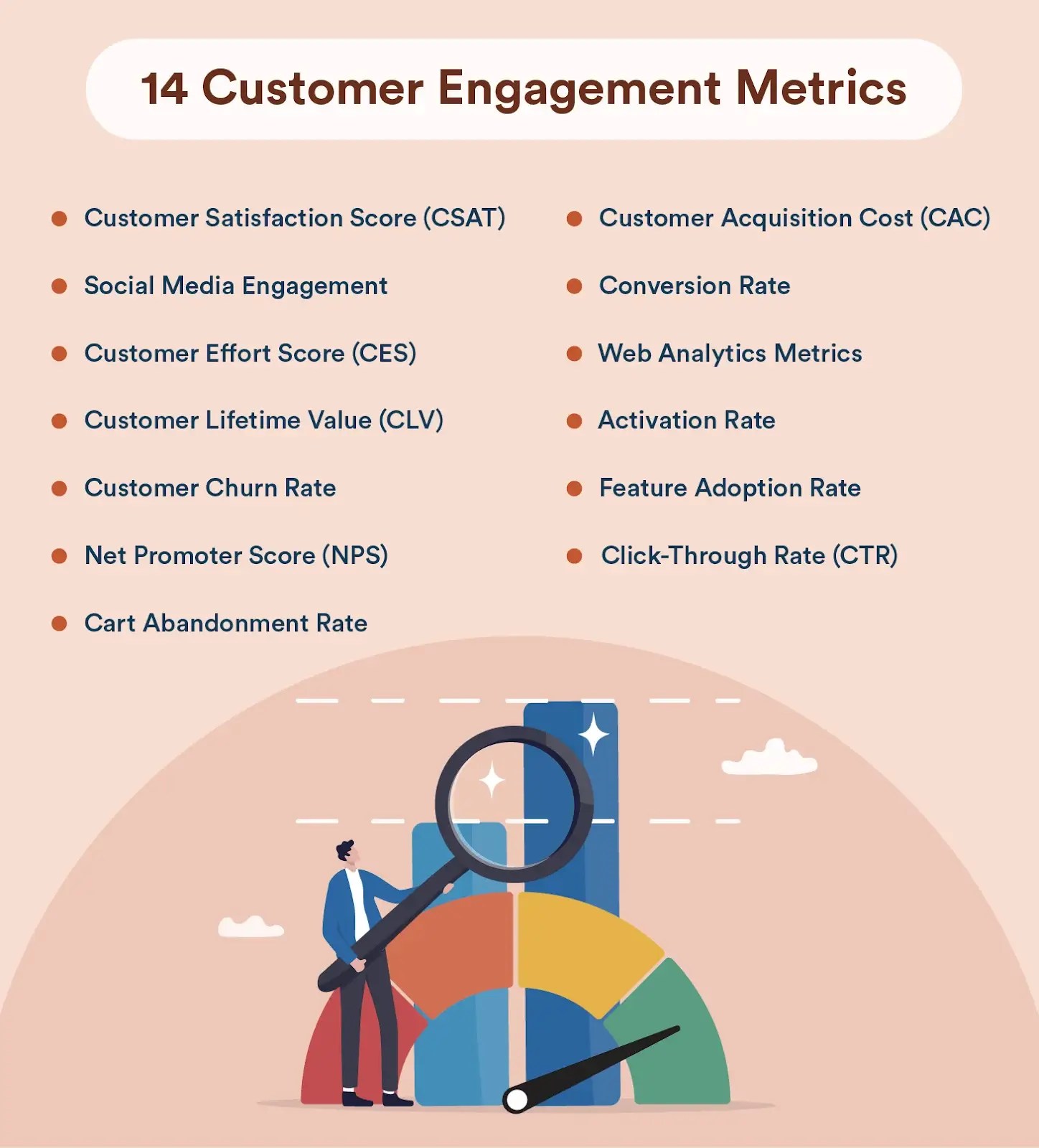 14 Customer Engagement Metrics

- Customer Satisfaction Score (CSAT)
- Social Media Engagement
- Customer Effort Score (CES)
- Customer Lifetime Value (CLV)
- Customer Churn Rate
- Net Promoter Score (NPS)
- Cart Abandonment Rate

- Customer Acquisition Cost (CAC)
- Conversion Rate
- Web Analytics Metrics
- Activation Rate
- Feature Adoption Rate
- Click-Through Rate (CTR)